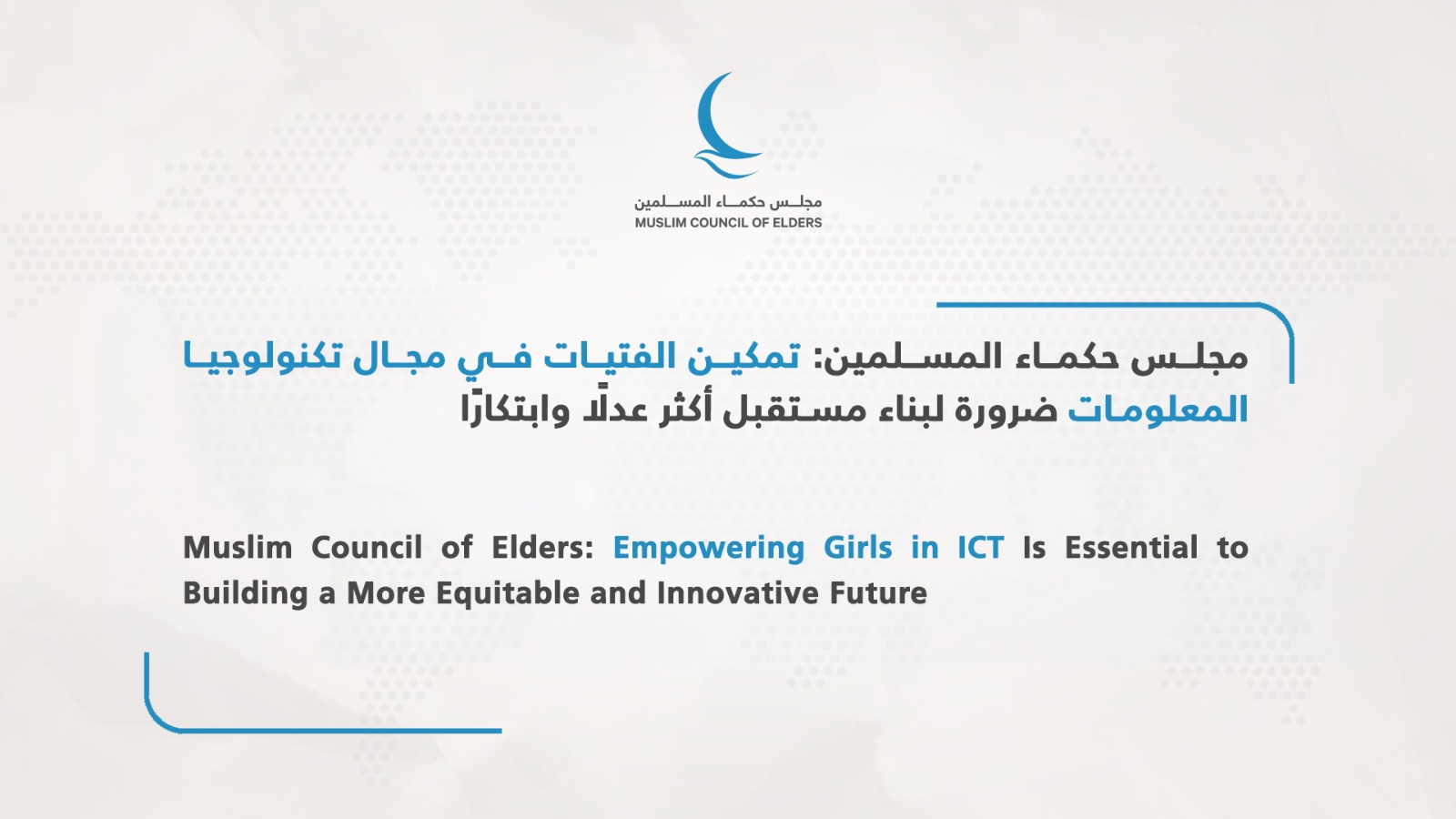 مجلس حكماء المسلمين
MUSLIM COUNCIL OF ELDERS

مجلس حكماء المسلمين: تمكين الفتيات في مجال تكنولوجيا المعلومات ضرورة لبناء مستقبل أكثر عدلًا وابتكارًا

Muslim Council of Elders: Empowering Girls in ICT Is Essential to Building a More Equitable and Innovative Future